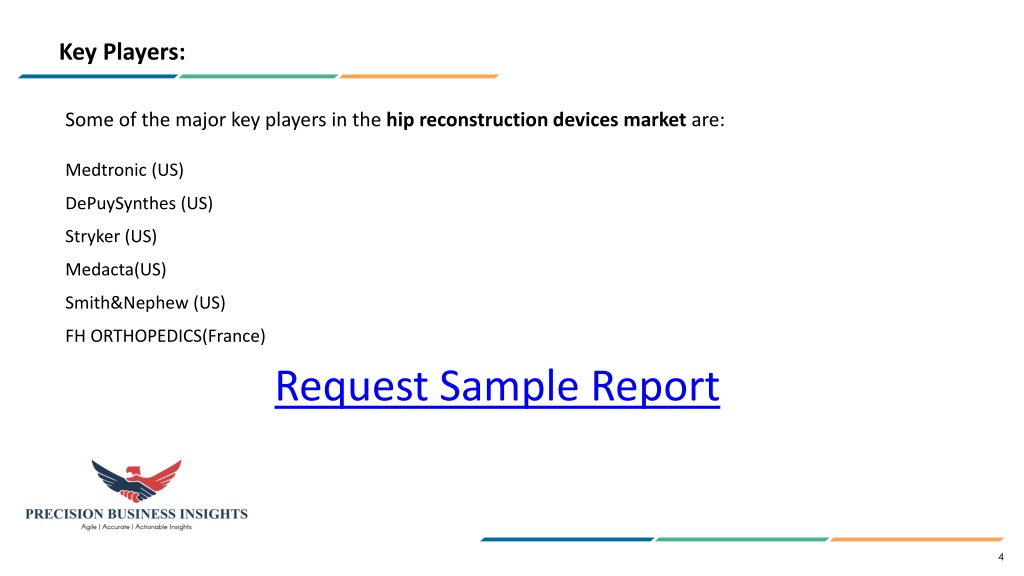 Key Players:

Some of the major key players in the hip reconstruction devices market are:

Medtronic (US)
DePuySynthes (US)
Stryker (US)
Medacta(US)
Smith&Nephew (US)
FH ORTHOPEDICS(France)

Request Sample Report

PRECISION BUSINESS INSIGHTS
Agile | Accurate | Actionable Insights

4